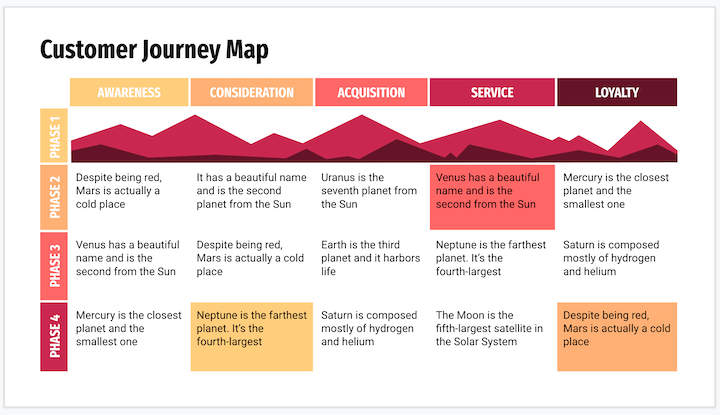 Customer Journey Map

| | AWARENESS | CONSIDERATION | ACQUISITION | SERVICE | LOYALTY |
|---|---|---|---|---|---|
| PHASE 1 | | | | | |
| PHASE 2 | Despite being red, Mars is actually a cold place | It has a beautiful name and is the second planet from the Sun | Uranus is the seventh planet from the Sun | Venus has a beautiful name and is the second from the Sun | Mercury is the closest planet and the smallest one |
| PHASE 3 | Venus has a beautiful name and is the second from the Sun | Despite being red, Mars is actually a cold place | Earth is the third planet and it harbors life | Neptune is the farthest planet. It's the fourth-largest | Saturn is composed mostly of hydrogen and helium |
| PHASE 4 | Mercury is the closest planet and the smallest one | Neptune is the farthest planet. It's the fourth-largest | Saturn is composed mostly of hydrogen and helium | The Moon is the fifth-largest satellite in the Solar System | Despite being red, Mars is actually a cold place |